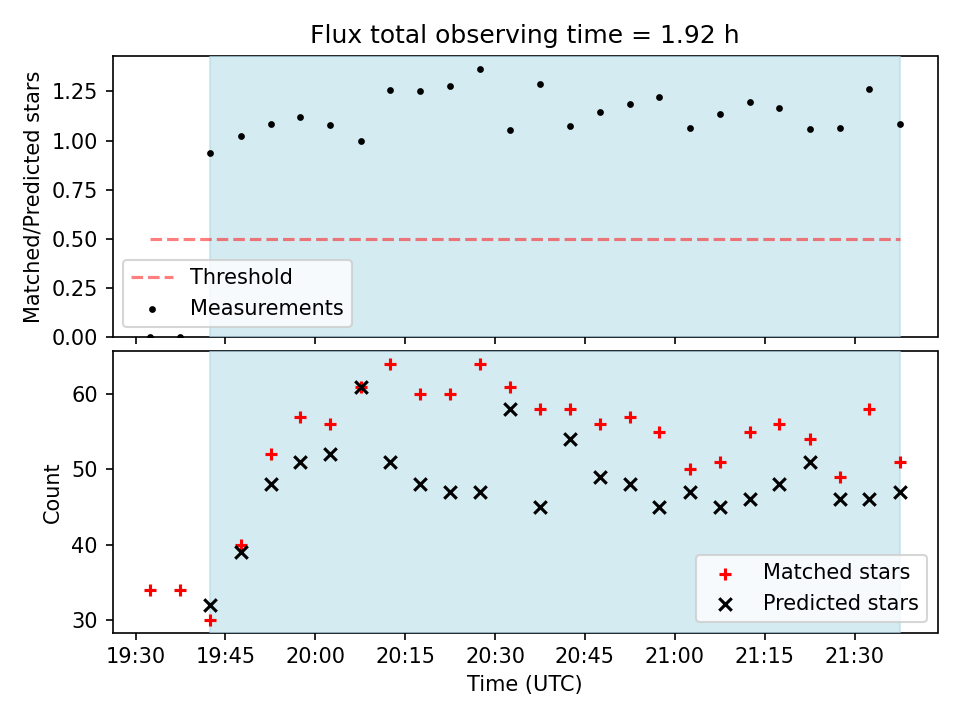 Flux total observing time = 1.92 h

Matched/Predicted stars

1.25
1.00
0.75
0.50
0.25
0.00

Threshold
Measurements

Count

60
50
40
30

Matched stars
Predicted stars

19:30 19:45 20:00 20:15 20:30 20:45 21:00 21:15 21:30

Time (UTC)